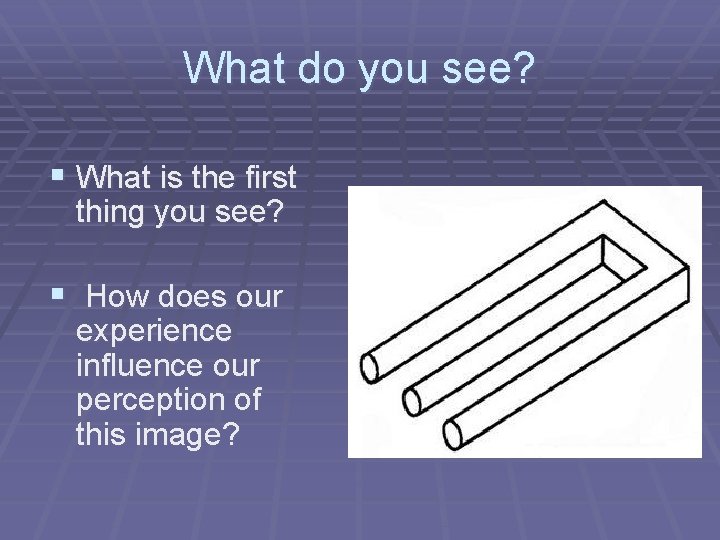 What do you see?

▪ What is the first thing you see?

▪ How does our experience influence our perception of this image?